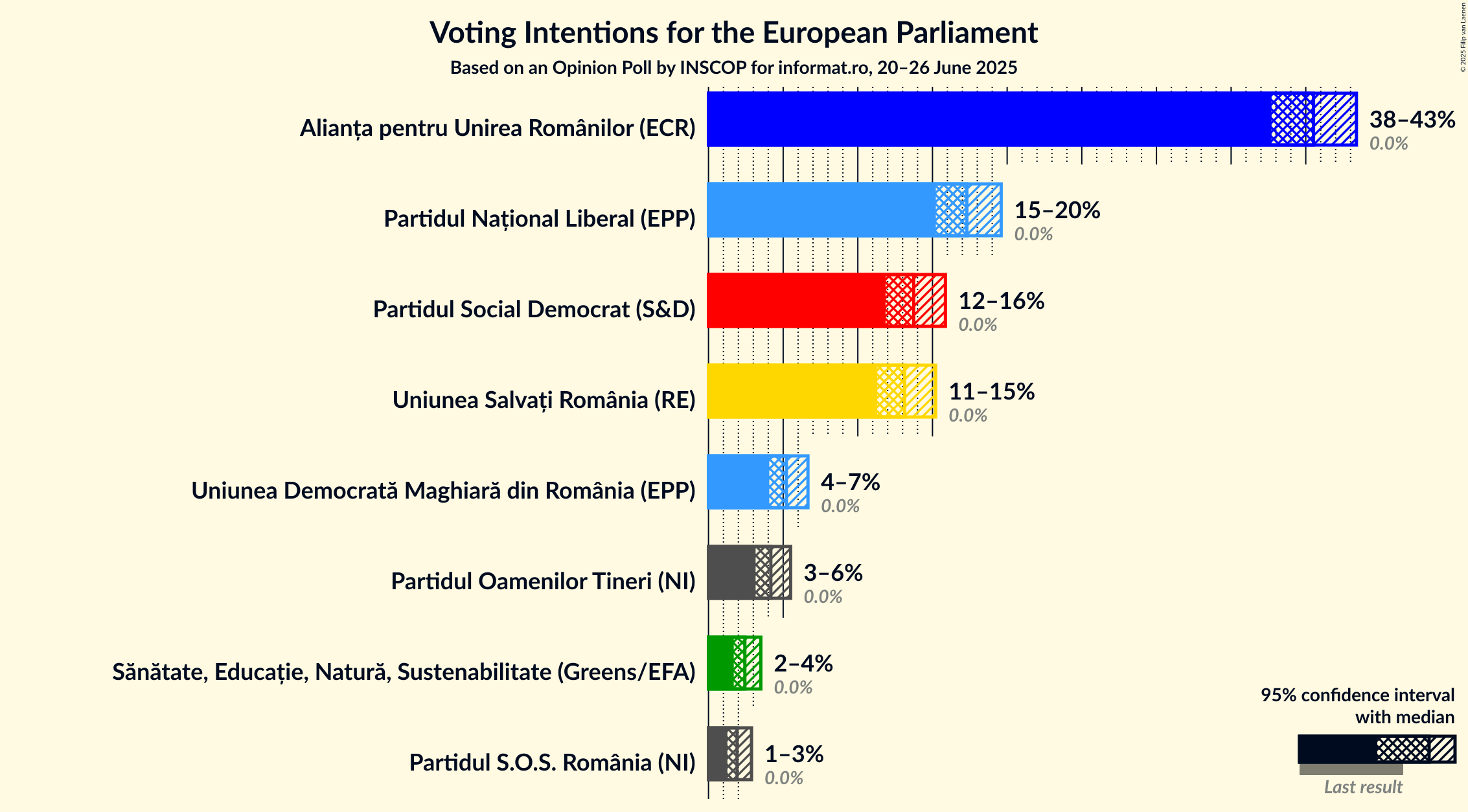 Voting Intentions for the European Parliament
Based on an Opinion Poll by INSCOP for informat.ro, 20–26 June 2025

© 2025 Filip van Laenen

Alianța pentru Unirea Românilor (ECR)
38–43%
0.0%

Partidul Național Liberal (EPP)
15–20%
0.0%

Partidul Social Democrat (S&D)
12–16%
0.0%

Uniunea Salvați România (RE)
11–15%
0.0%

Uniunea Democrată Maghiară din România (EPP)
4–7%
0.0%

Partidul Oamenilor Tineri (NI)
3–6%
0.0%

Sănătate, Educație, Natură, Sustenabilitate (Greens/EFA)
2–4%
0.0%

Partidul S.O.S. România (NI)
1–3%
0.0%

95% confidence interval with median

Last result